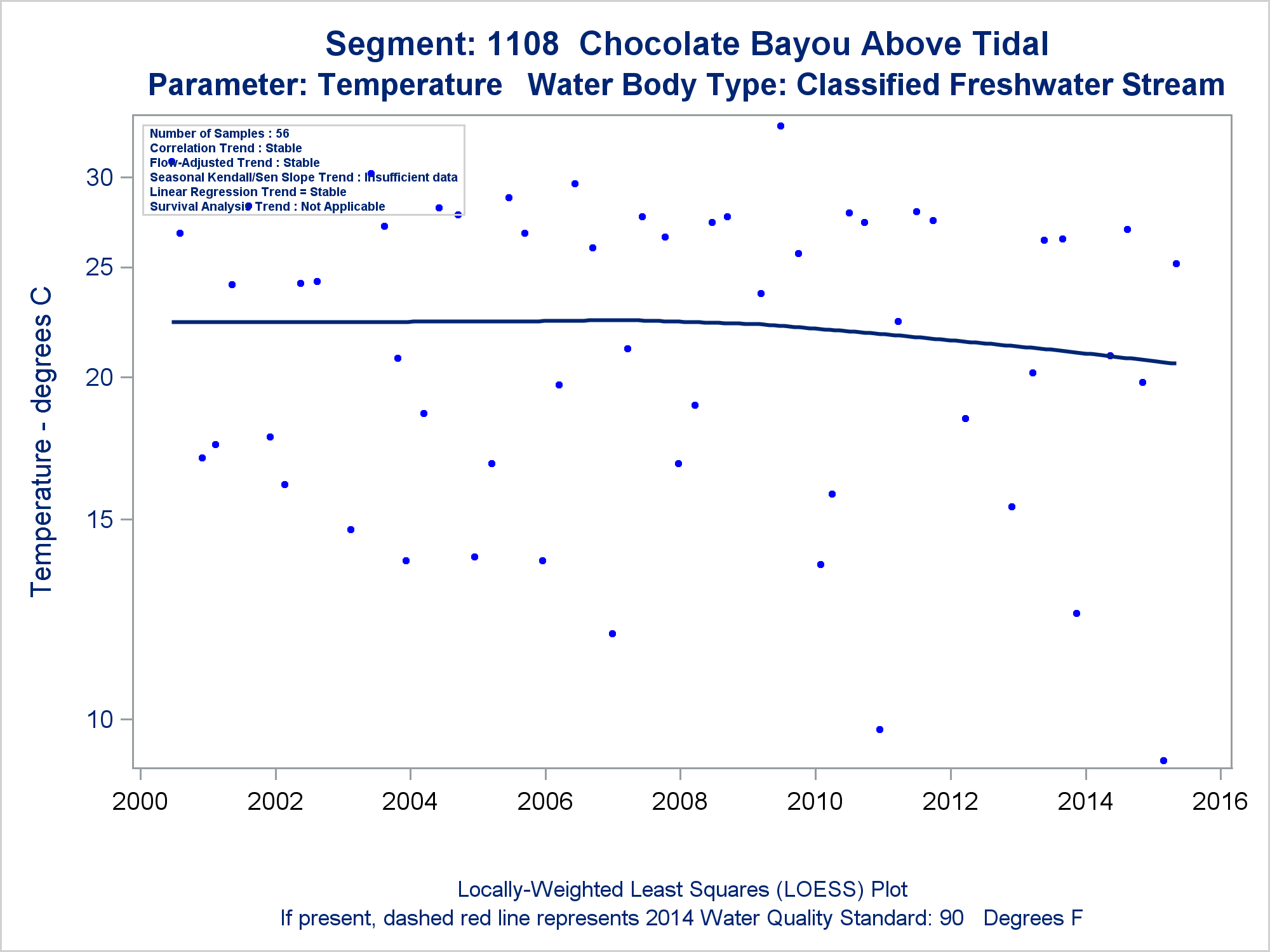 Segment: 1108 Chocolate Bayou Above Tidal
Parameter: Temperature Water Body Type: Classified Freshwater Stream

Number of Samples : 56
Correlation Trend : Stable
Flow-Adjusted Trend : Stable
Seasonal Kendall/Sen Slope Trend : Insufficient data
Linear Regression Trend = Stable
Survival Analysis Trend : Not Applicable

Temperature - degrees C

30
25
20
15
10

2000
2002
2004
2006
2008
2010
2012
2014
2016

Locally-Weighted Least Squares (LOESS) Plot
If present, dashed red line represents 2014 Water Quality Standard: 90 Degrees F